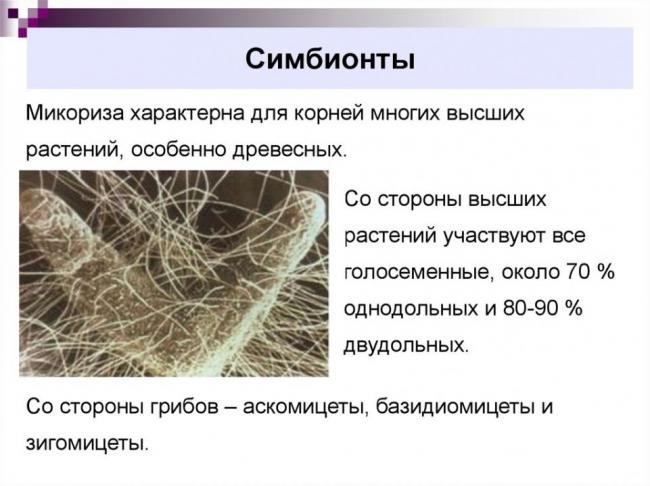 Симбионты

Микориза характерна для корней многих высших растений, особенно древесных.

Со стороны высших растений участвуют все голосеменные, около 70 % однодольных и 80-90 % двудольных.

Со стороны грибов – аскомицеты, базидиомицеты и зигомицеты.